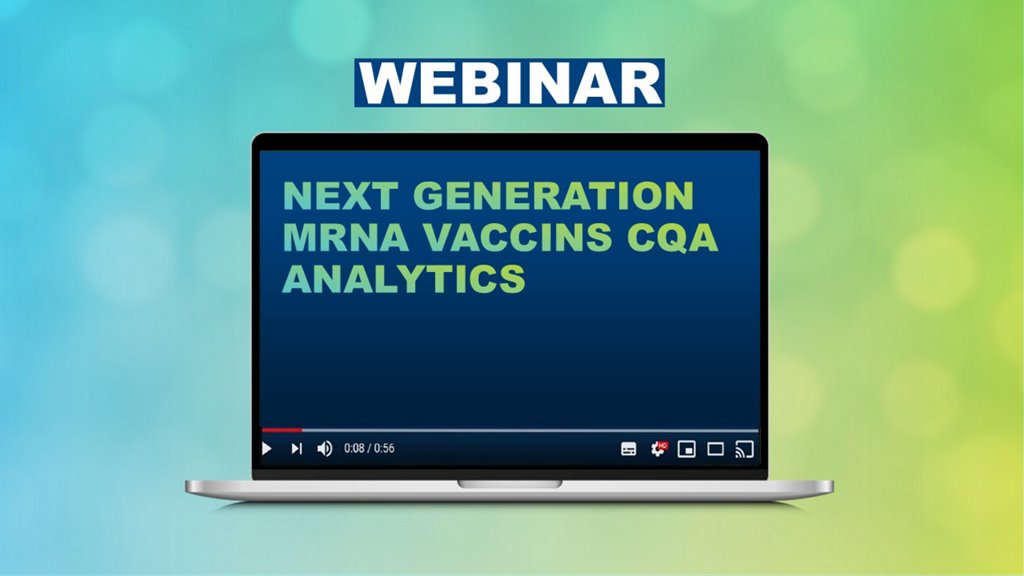 WEBINAR

NEXT GENERATION MRNA VACCINS CQA ANALYTICS

0:08 / 0:56

HD